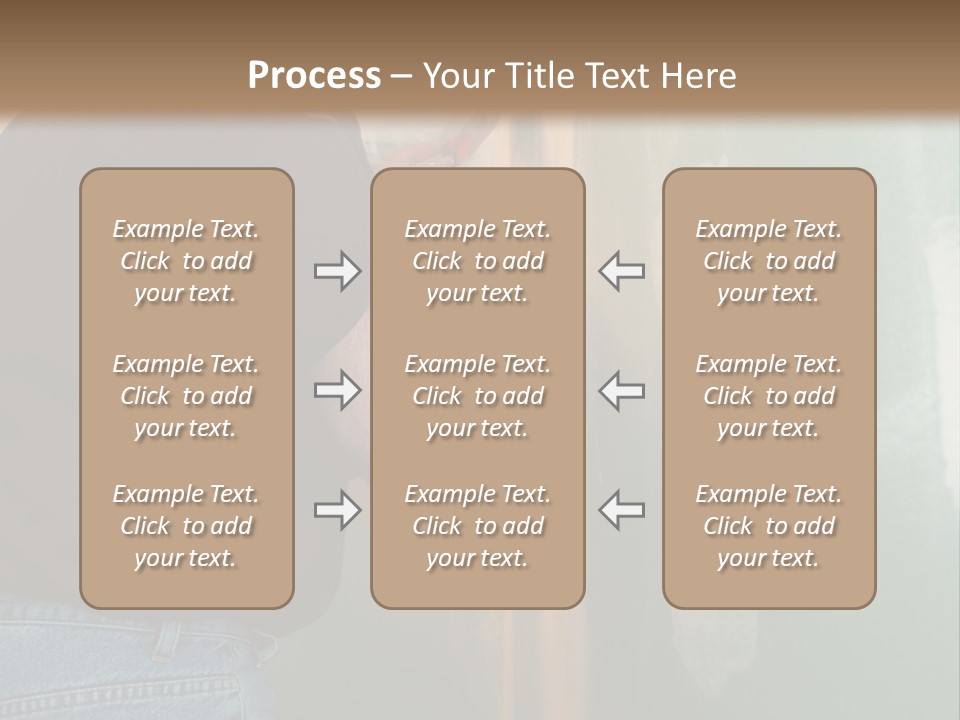 Process – Your Title Text Here

Example Text. Click to add your text.

Example Text. Click to add your text.

Example Text. Click to add your text.

Example Text. Click to add your text.

Example Text. Click to add your text.

Example Text. Click to add your text.

Example Text. Click to add your text.

Example Text. Click to add your text.

Example Text. Click to add your text.